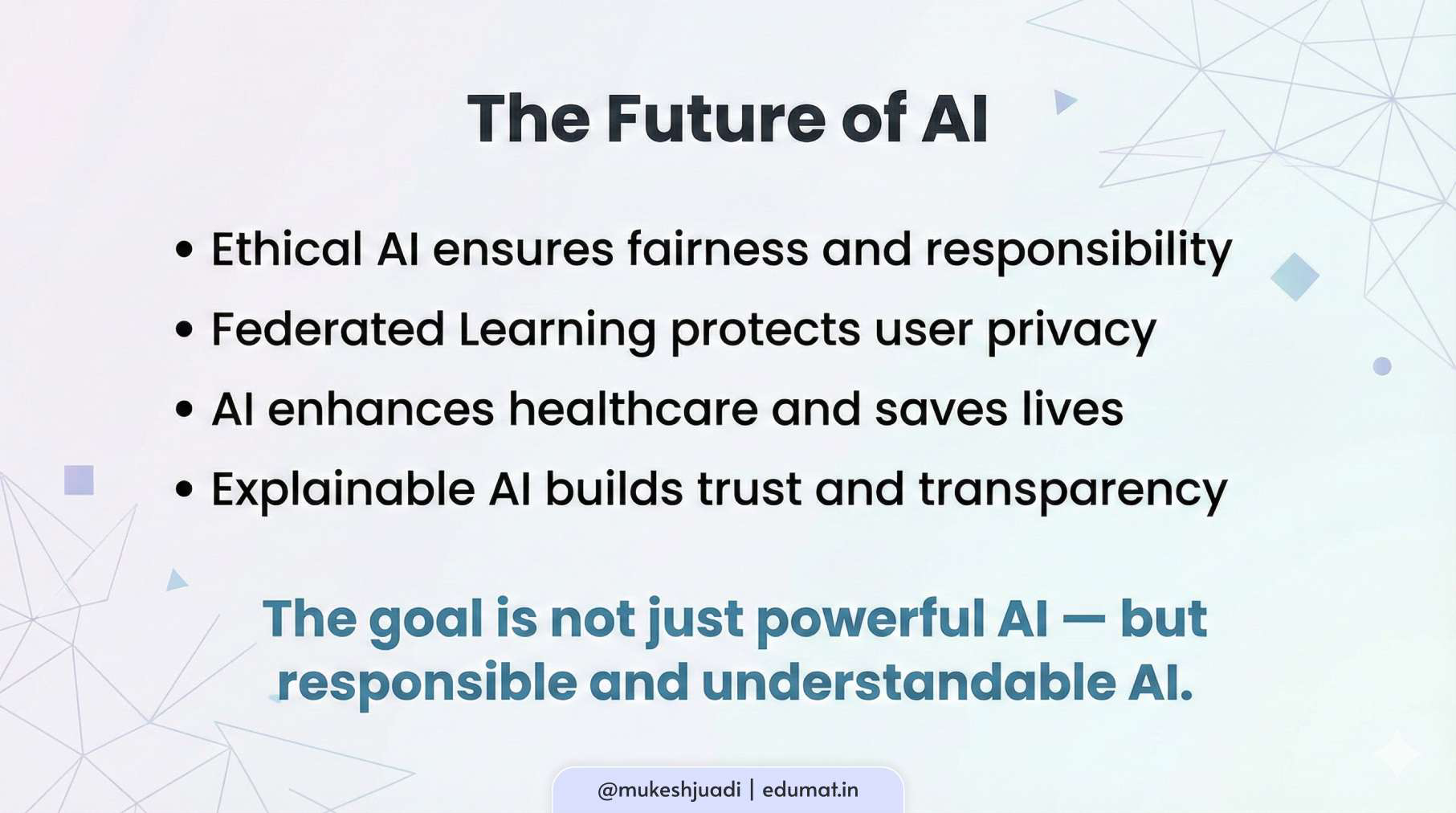 The Future of AI

• Ethical AI ensures fairness and responsibility
• Federated Learning protects user privacy
• AI enhances healthcare and saves lives
• Explainable AI builds trust and transparency

The goal is not just powerful AI — but responsible and understandable AI.

@mukeshjuadi | edumat.in